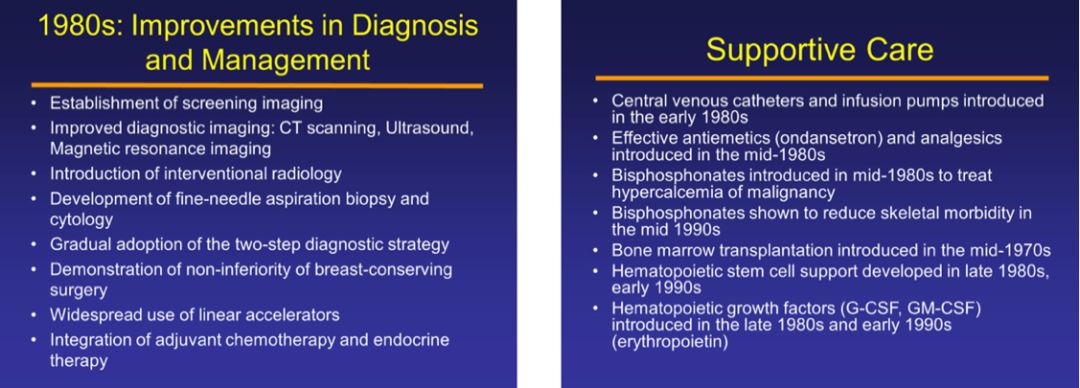 1980s: Improvements in Diagnosis and Management

• Establishment of screening imaging
• Improved diagnostic imaging: CT scanning, Ultrasound, Magnetic resonance imaging
• Introduction of interventional radiology
• Development of fine-needle aspiration biopsy and cytology
• Gradual adoption of the two-step diagnostic strategy
• Demonstration of non-inferiority of breast-conserving surgery
• Widespread use of linear accelerators
• Integration of adjuvant chemotherapy and endocrine therapy

Supportive Care

• Central venous catheters and infusion pumps introduced in the early 1980s
• Effective antiemetics (ondansetron) and analgesics introduced in the mid-1980s
• Bisphosphonates introduced in mid-1980s to treat hypercalcemia of malignancy
• Bisphosphonates shown to reduce skeletal morbidity in the mid 1990s
• Bone marrow transplantation introduced in the mid-1970s
• Hematopoietic stem cell support developed in late 1980s, early 1990s
• Hematopoietic growth factors (G-CSF, GM-CSF) introduced in the late 1980s and early 1990s (erythropoietin)